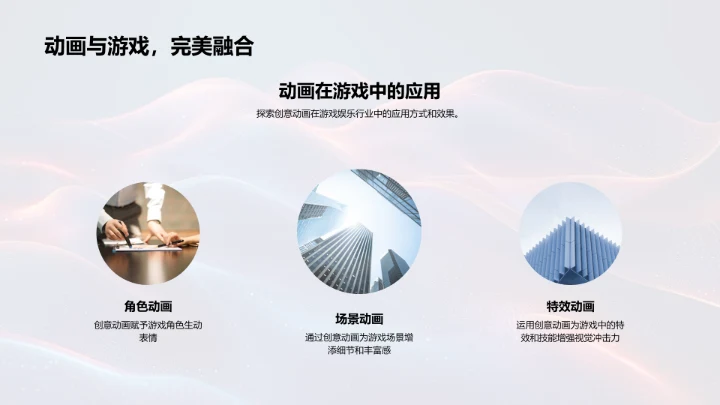 动画与游戏，完美融合

动画在游戏中的应用

探索创意动画在游戏娱乐行业中的应用方式和效果。

角色动画

创意动画赋予游戏角色生动表情

场景动画

通过创意动画为游戏场景增添细节和丰富感

特效动画

运用创意动画为游戏中的特效和技能增强视觉冲击力